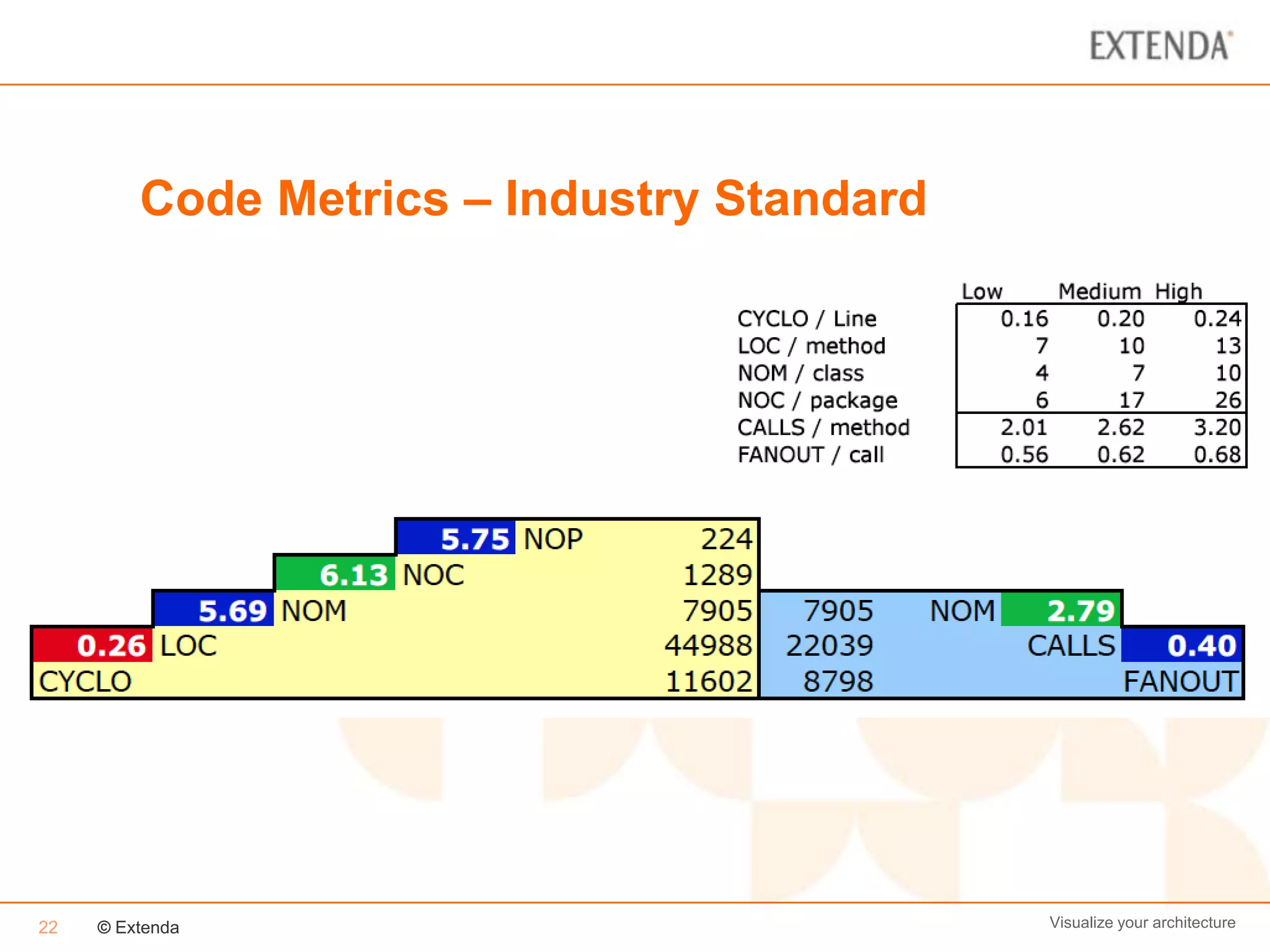 EXTENDA

Code Metrics – Industry Standard

| | Low | Medium | High |
|---|---|---|---|
| CYCLO / Line | 0.16 | 0.20 | 0.24 |
| LOC / method | 7 | 10 | 13 |
| NOM / class | 4 | 7 | 10 |
| NOC / package | 6 | 17 | 26 |
| CALLS / method | 2.01 | 2.62 | 3.20 |
| FANOUT / call | 0.56 | 0.62 | 0.68 |

5.75 NOP 224
6.13 NOC 1289
5.69 NOM 7905 7905 NOM 2.79
0.26 LOC 44988 22039 CALLS 0.40
CYCLO 11602 8798 FANOUT

22 © Extenda

Visualize your architecture